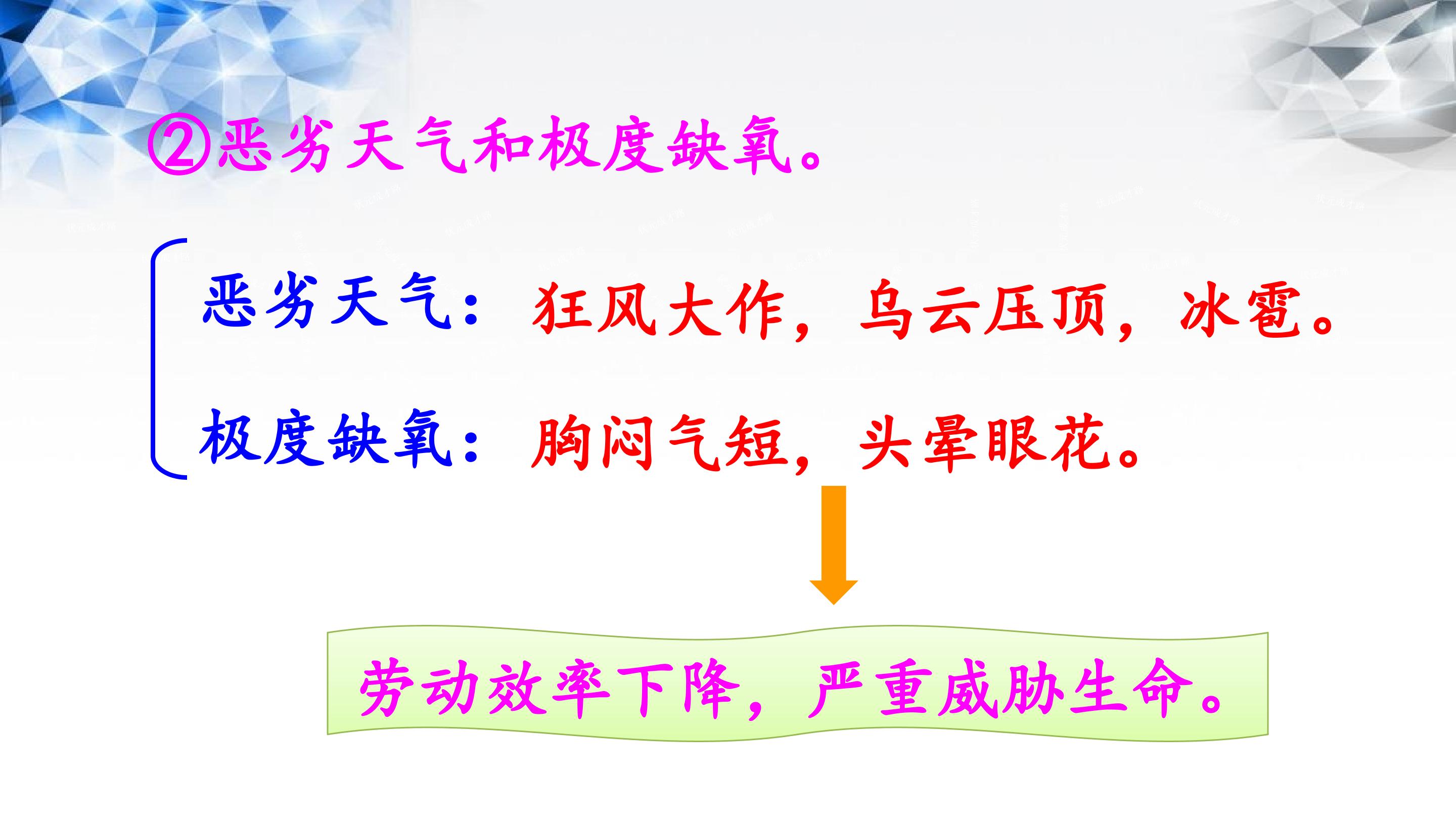 ②恶劣天气和极度缺氧。

恶劣天气：狂风大作，乌云压顶，冰雹。

极度缺氧：胸闷气短，头晕眼花。

劳动效率下降，严重威胁生命。